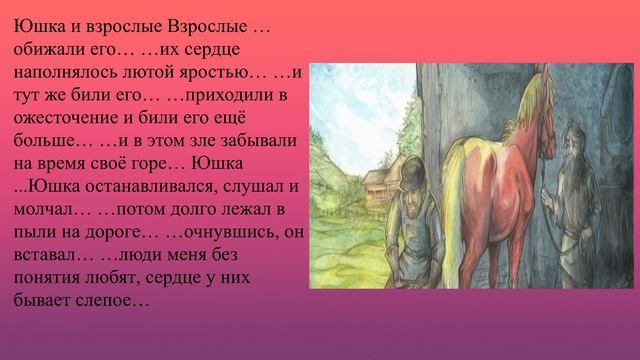 Юшка и взрослые Взрослые … обижали его… …их сердце наполнялось лютой яростью… …и тут же били его… …приходили в ожесточение и били его ещё больше… …и в этом зле забывали на время своё горе… Юшка ...Юшка останавливался, слушал и молчал… …потом долго лежал в пыли на дороге… …очнувшись, он вставал… …люди меня без понятия любят, сердце у них бывает слепое…